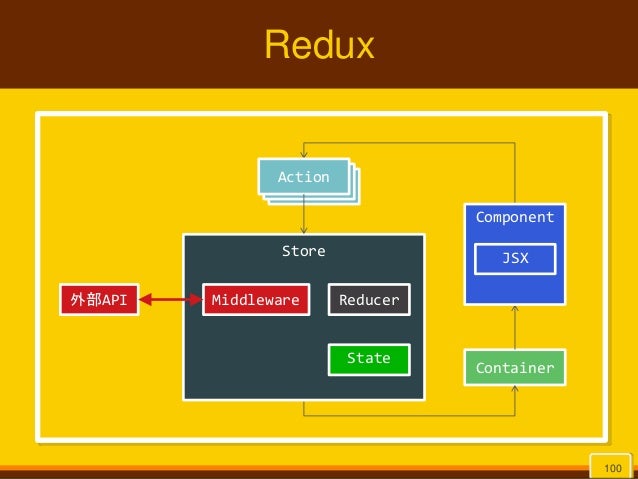 Redux

Action

Component

JSX

Store

外部API

Middleware

Reducer

State

Container

100